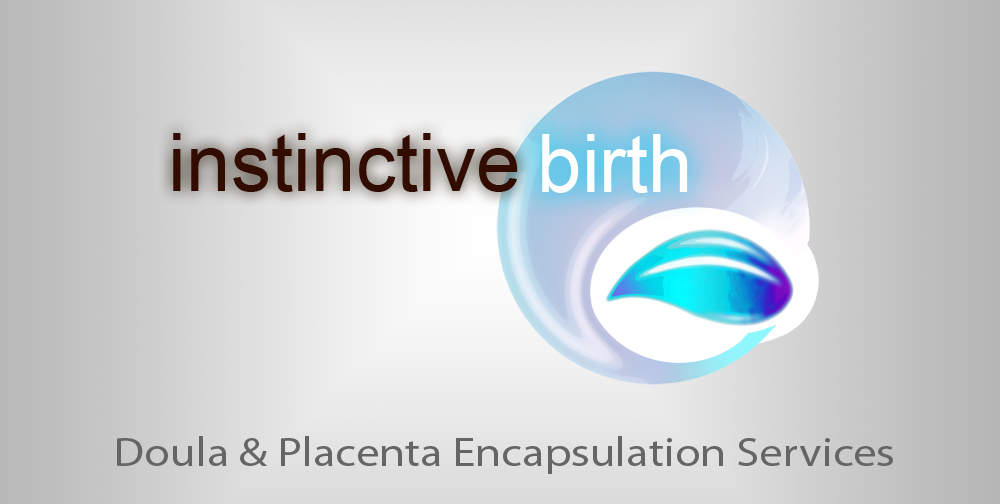 instinctive birth

Doula & Placenta Encapsulation Services